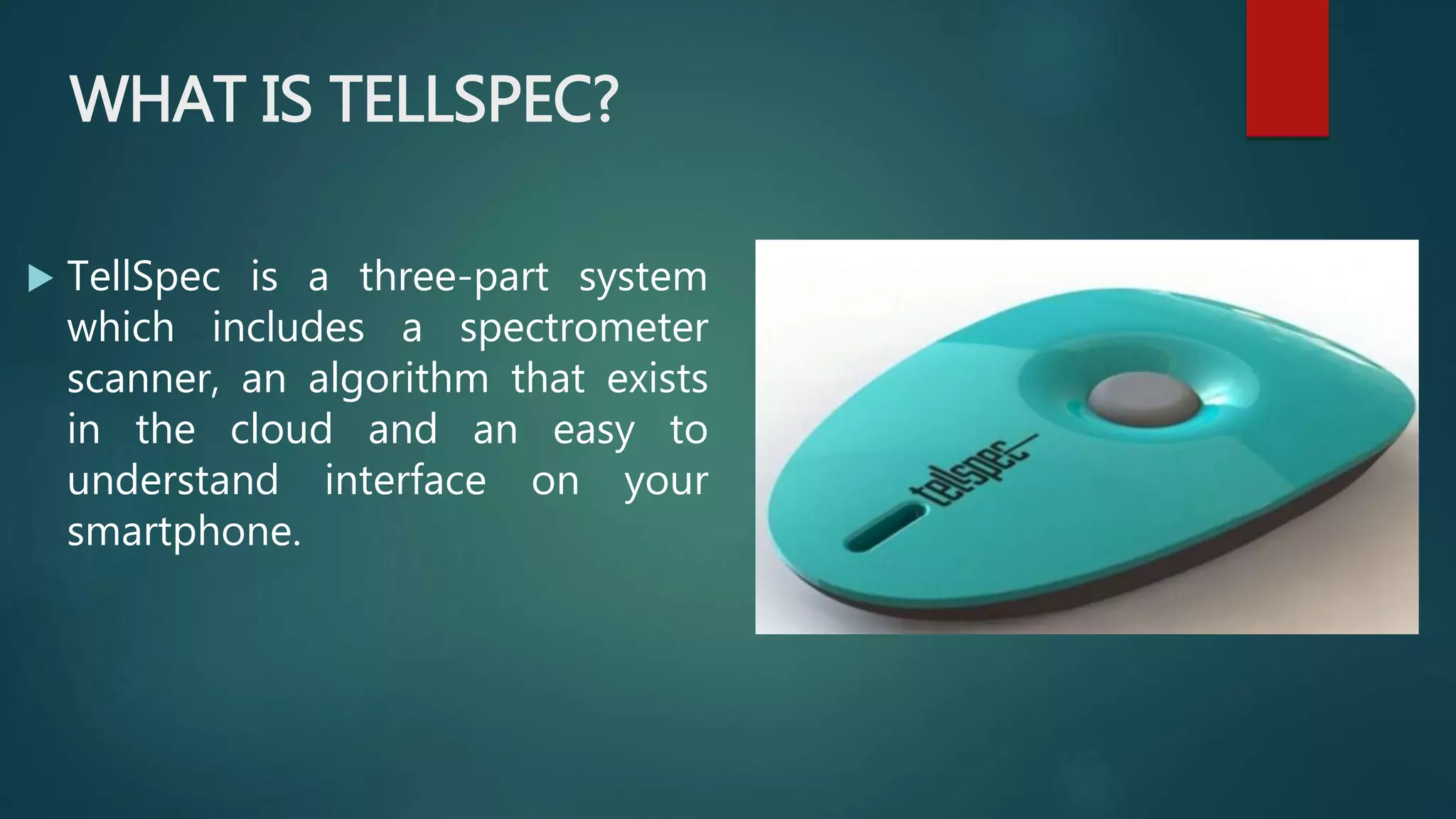 WHAT IS TELLSPEC?

TellSpec is a three-part system which includes a spectrometer scanner, an algorithm that exists in the cloud and an easy to understand interface on your smartphone.

tellspec